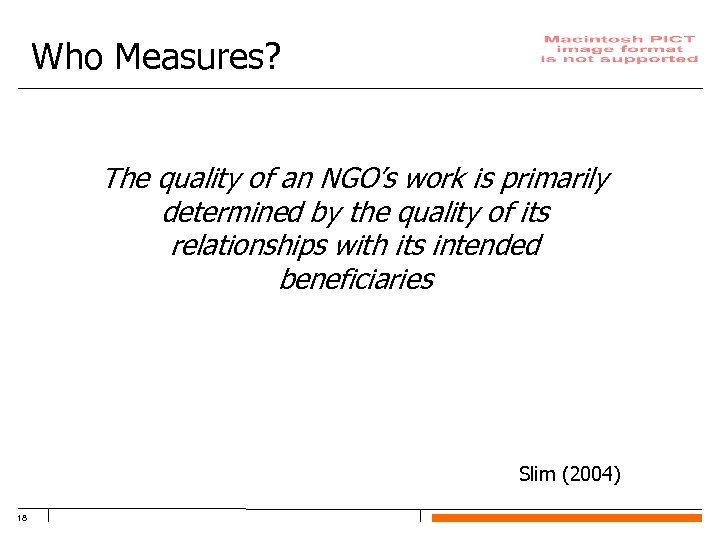 Who Measures?

Macintosh PICT image format is not supported

The quality of an NGO's work is primarily determined by the quality of its relationships with its intended beneficiaries

Slim (2004)

18